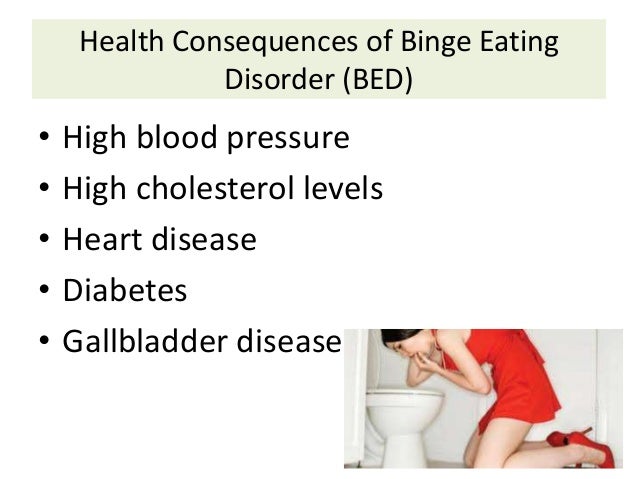 Health Consequences of Binge Eating Disorder (BED)

• High blood pressure
• High cholesterol levels
• Heart disease
• Diabetes
• Gallbladder disease